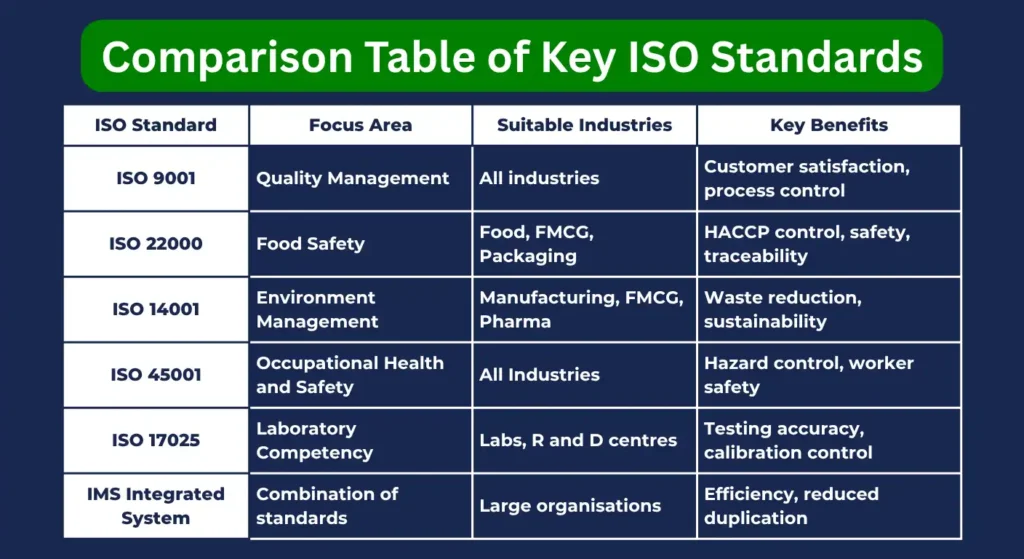 Comparison Table of Key ISO Standards

| ISO Standard | Focus Area | Suitable Industries | Key Benefits |
|---|---|---|---|
| ISO 9001 | Quality Management | All industries | Customer satisfaction, process control |
| ISO 22000 | Food Safety | Food, FMCG, Packaging | HACCP control, safety, traceability |
| ISO 14001 | Environment Management | Manufacturing, FMCG, Pharma | Waste reduction, sustainability |
| ISO 45001 | Occupational Health and Safety | All Industries | Hazard control, worker safety |
| ISO 17025 | Laboratory Competency | Labs, R and D centres | Testing accuracy, calibration control |
| IMS Integrated System | Combination of standards | Large organisations | Efficiency, reduced duplication |